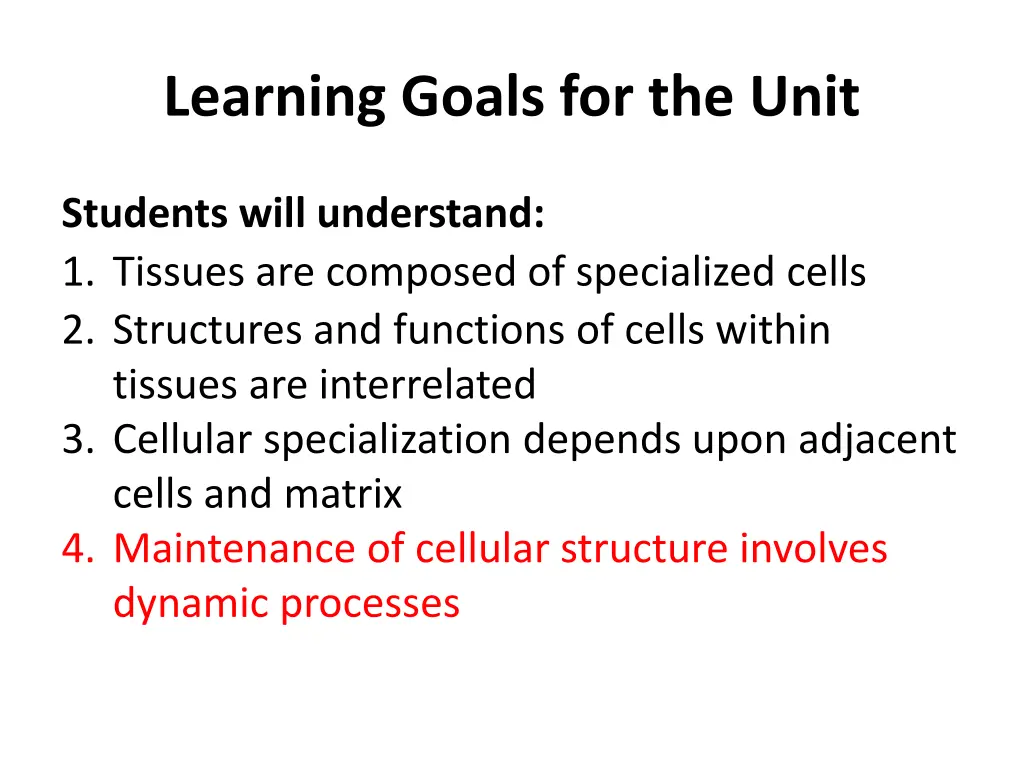 Learning Goals for the Unit

Students will understand:
1. Tissues are composed of specialized cells
2. Structures and functions of cells within tissues are interrelated
3. Cellular specialization depends upon adjacent cells and matrix
4. Maintenance of cellular structure involves dynamic processes